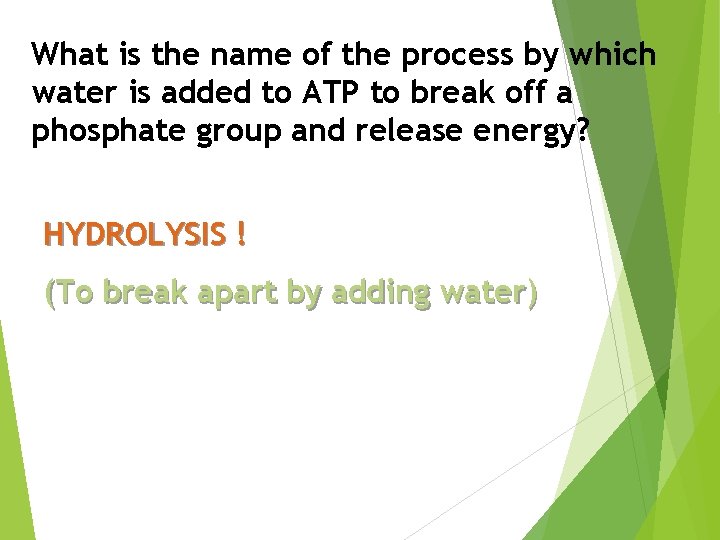 What is the name of the process by which water is added to ATP to break off a phosphate group and release energy?

HYDROLYSIS !

(To break apart by adding water)